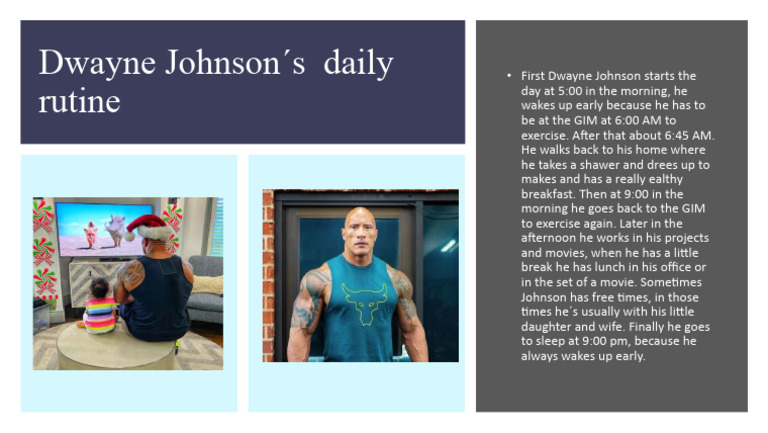 Dwayne Johnson´s daily rutine

• First Dwayne Johnson starts the day at 5:00 in the morning, he wakes up early because he has to be at the GIM at 6:00 AM to exercise. After that about 6:45 AM. He walks back to his home where he takes a shawer and drees up to makes and has a really ealthy breakfast. Then at 9:00 in the morning he goes back to the GIM to exercise again. Later in the afternoon he works in his projects and movies, when he has a little break he has lunch in his office or in the set of a movie. Sometimes Johnson has free times, in those times he´s usually with his little daughter and wife. Finally he goes to sleep at 9:00 pm, because he always wakes up early.